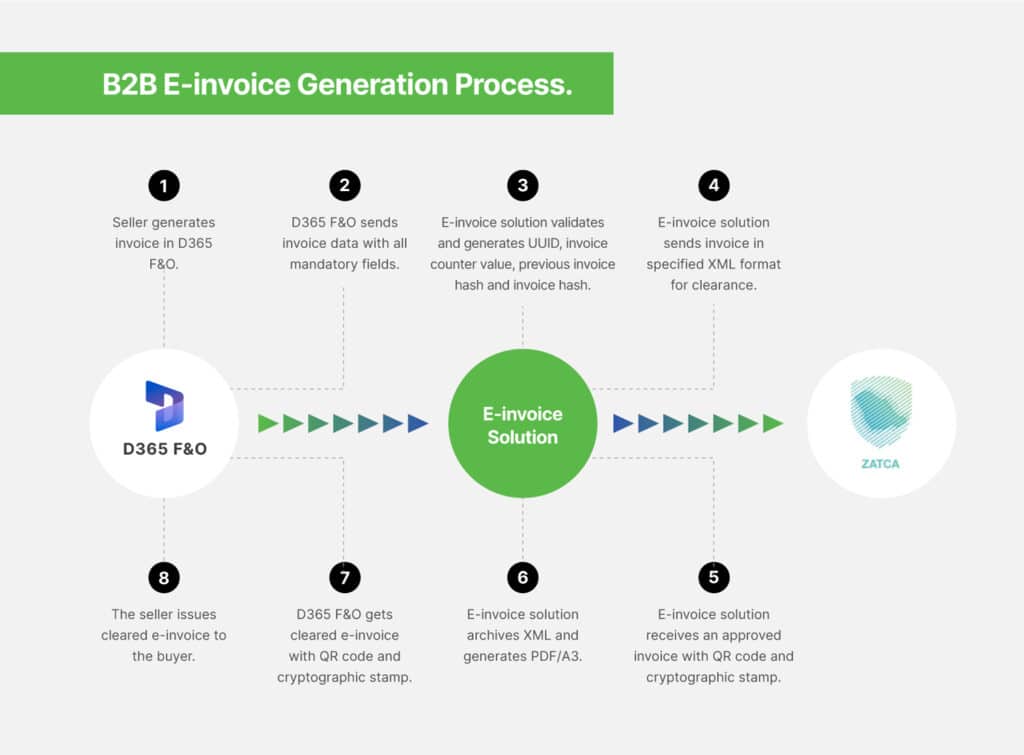 B2B E-invoice Generation Process.

1
Seller generates invoice in D365 F&O.

2
D365 F&O sends invoice data with all mandatory fields.

3
E-invoice solution validates and generates UUID, invoice counter value, previous invoice hash and invoice hash.

4
E-invoice solution sends invoice in specified XML format for clearance.

D365 F&O

E-invoice Solution

ZATCA

8
The seller issues cleared e-invoice to the buyer.

7
D365 F&O gets cleared e-invoice with QR code and cryptographic stamp.

6
E-invoice solution archives XML and generates PDF/A3.

5
E-invoice solution receives an approved invoice with QR code and cryptographic stamp.